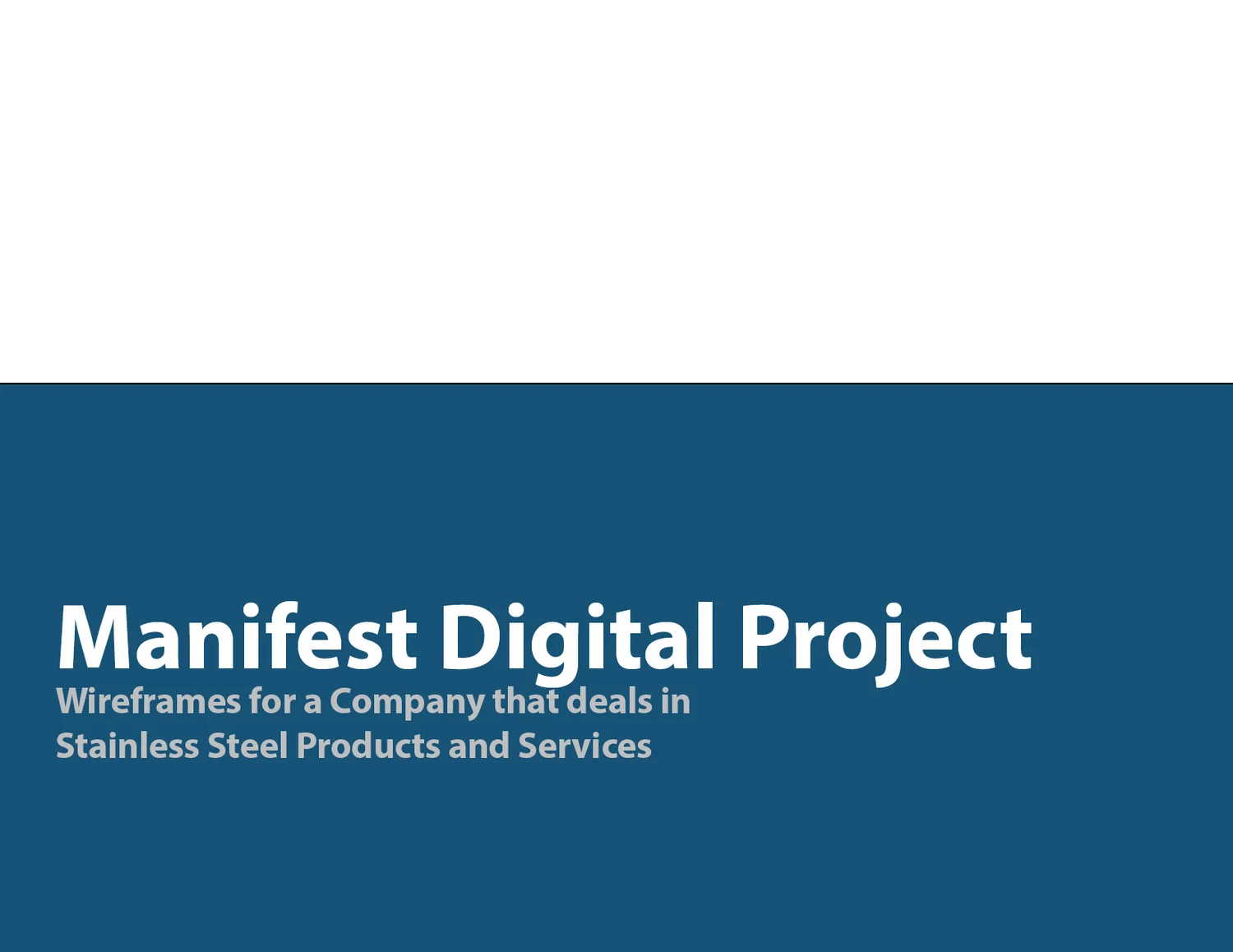 Manifest Digital Project

Wireframes for a Company that deals in Stainless Steel Products and Services